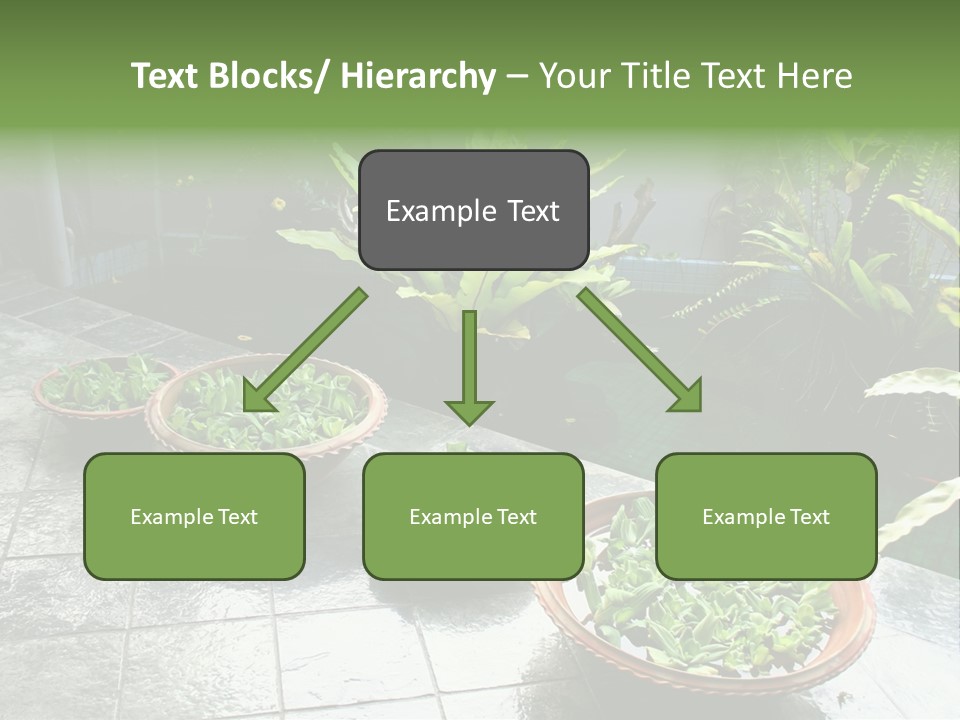 Text Blocks/ Hierarchy – Your Title Text Here

Example Text

Example Text

Example Text

Example Text